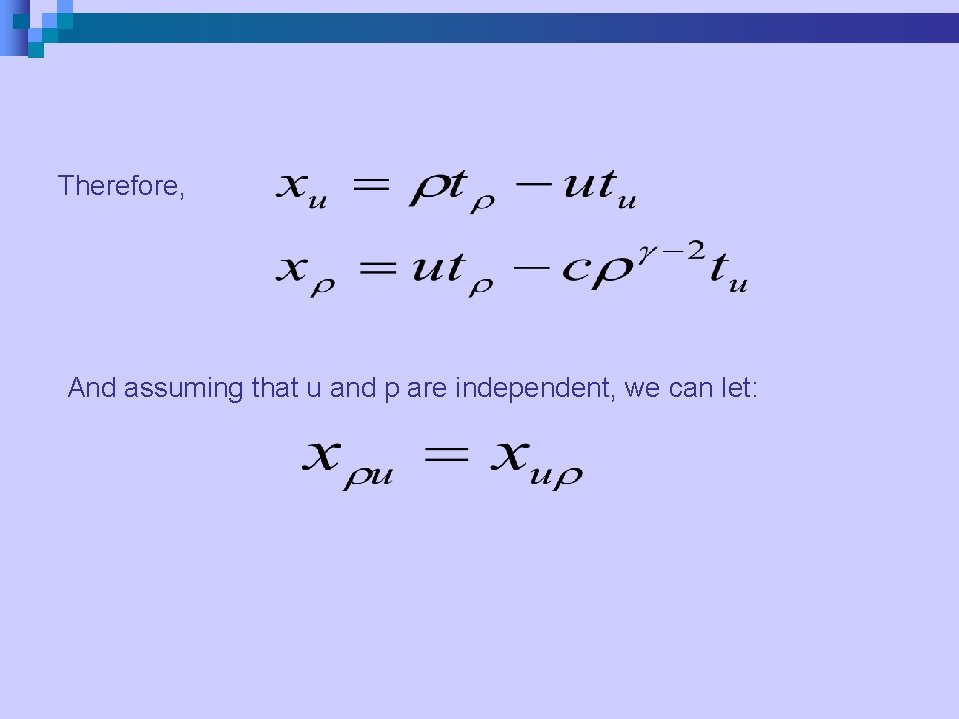 Therefore, $x_u = \rho t_\rho - u t_u$

$x_\rho = u t_\rho - c\rho^{\gamma-2} t_u$

And assuming that u and p are independent, we can let:

$x_{\rho u} = x_{u\rho}$